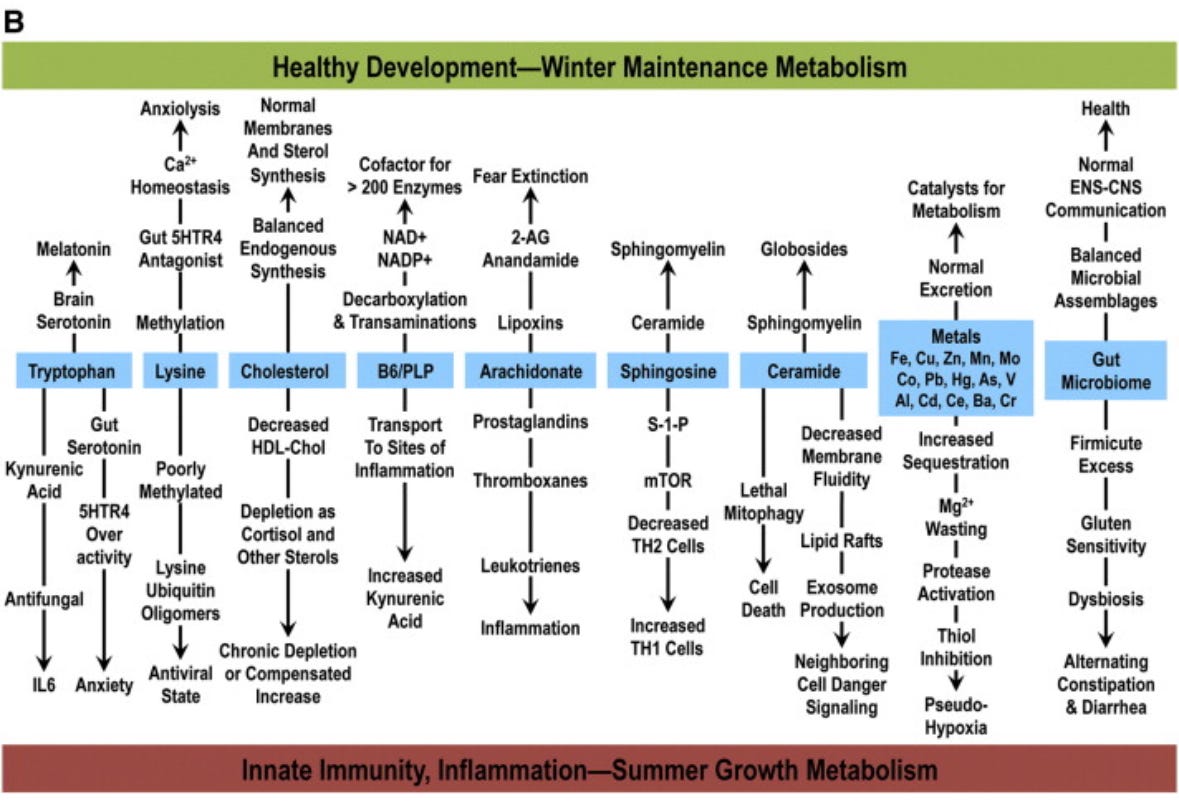 B

Healthy Development—Winter Maintenance Metabolism

Melatonin
Brain Serotonin
Tryptophan
Kynurenic Acid
Antifungal
IL6
Gut Serotonin
5HTR4 Over activity
Anxiety

Anxiolysis
$Ca^{2+}$ Homeostasis
Gut 5HTR4 Antagonist
Methylation
Lysine
Poorly Methylated
Lysine Ubiquitin Oligomers
Antiviral State

Normal Membranes And Sterol Synthesis
Balanced Endogenous Synthesis
Cholesterol
Decreased HDL-Chol
Depletion as Cortisol and Other Sterols
Chronic Depletion or Compensated Increase

Cofactor for > 200 Enzymes
NAD+ NADP+
Decarboxylation & Transaminations
B6/PLP
Transport To Sites of Inflammation
Increased Kynurenic Acid

Fear Extinction
2-AG Anandamide
Lipoxins
Arachidonate
Prostaglandins
Thromboxanes
Leukotrienes
Inflammation

Sphingomyelin
Ceramide
Sphingosine
S-1-P
mTOR
Decreased TH2 Cells
Increased TH1 Cells

Globosides
Sphingomyelin
Ceramide
Lethal Mitophagy
Cell Death
Decreased Membrane Fluidity
Lipid Rafts
Exosome Production
Neighboring Cell Danger Signaling

Catalysts for Metabolism
Normal Excretion
Metals
Fe, Cu, Zn, Mn, Mo Co, Pb, Hg, As, V Al, Cd, Ce, Ba, Cr
Increased Sequestration
$Mg^{2+}$ Wasting
Protease Activation
Thiol Inhibition
Pseudo-Hypoxia

Health
Normal ENS-CNS Communication
Balanced Microbial Assemblages
Gut Microbiome
Firmicute Excess
Gluten Sensitivity
Dysbiosis
Alternating Constipation & Diarrhea

Innate Immunity, Inflammation—Summer Growth Metabolism